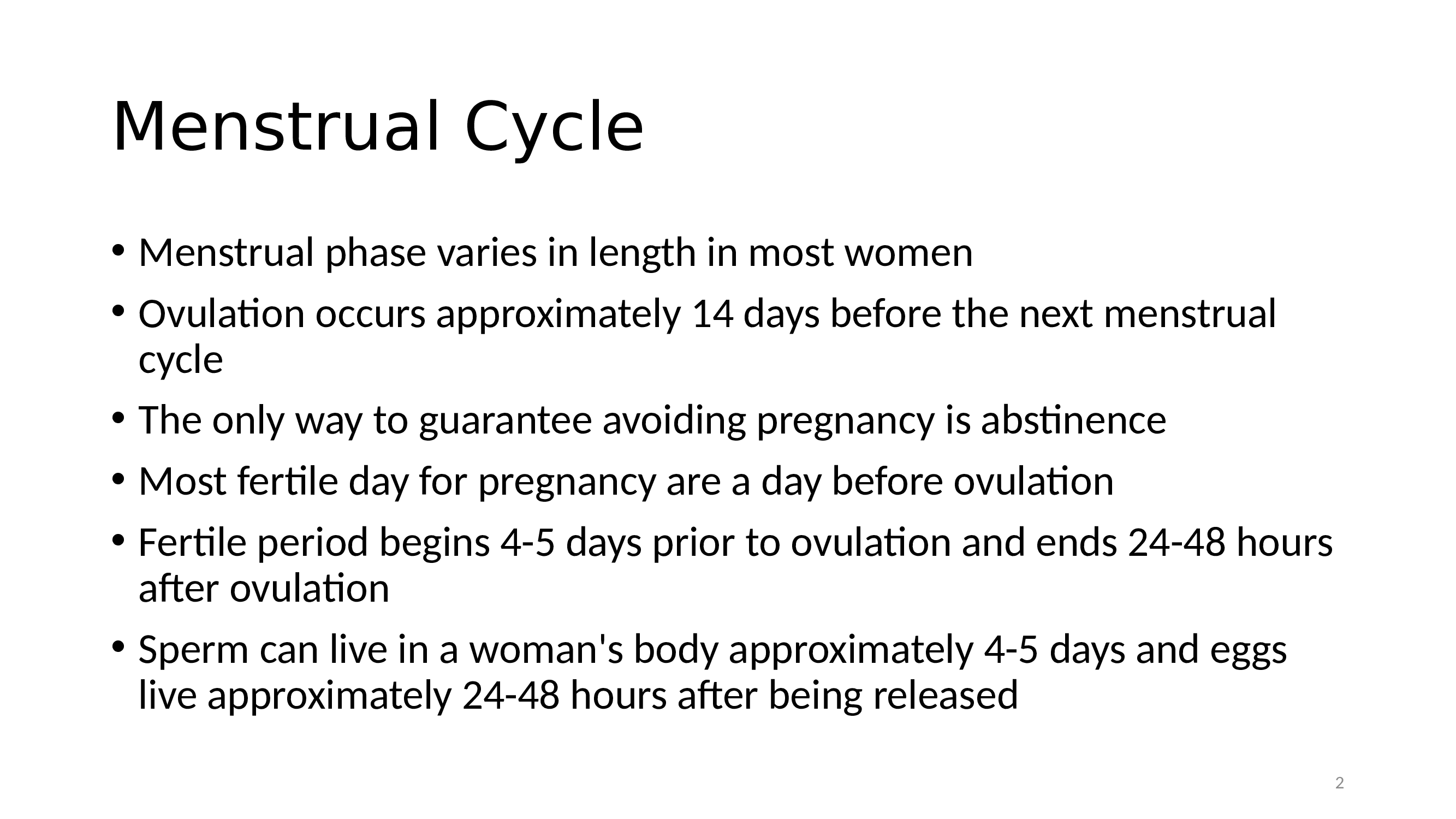 Menstrual Cycle

• Menstrual phase varies in length in most women
• Ovulation occurs approximately 14 days before the next menstrual cycle
• The only way to guarantee avoiding pregnancy is abstinence
• Most fertile day for pregnancy are a day before ovulation
• Fertile period begins 4-5 days prior to ovulation and ends 24-48 hours after ovulation
• Sperm can live in a woman's body approximately 4-5 days and eggs live approximately 24-48 hours after being released

2